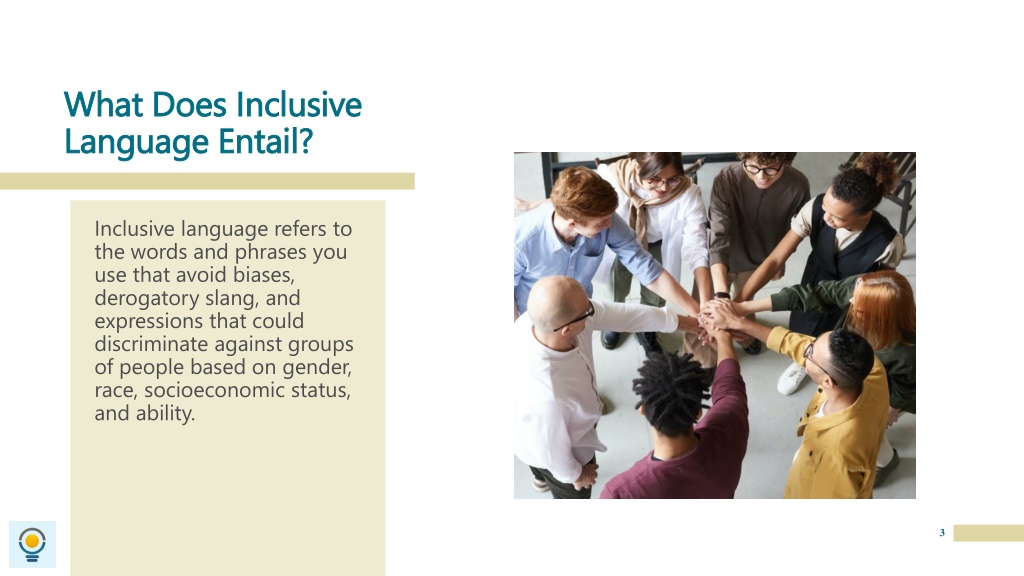 What Does Inclusive Language Entail?

Inclusive language refers to the words and phrases you use that avoid biases, derogatory slang, and expressions that could discriminate against groups of people based on gender, race, socioeconomic status, and ability.

3